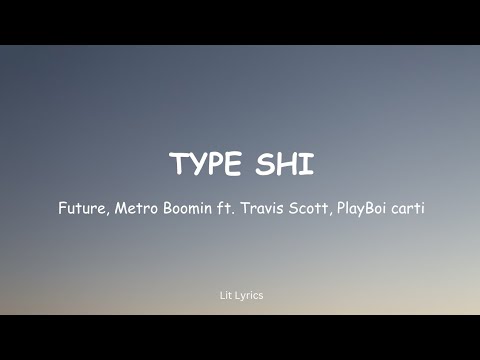 TYPE SHI

Future, Metro Boomin ft. Travis Scott, PlayBoi carti

Lit Lyrics